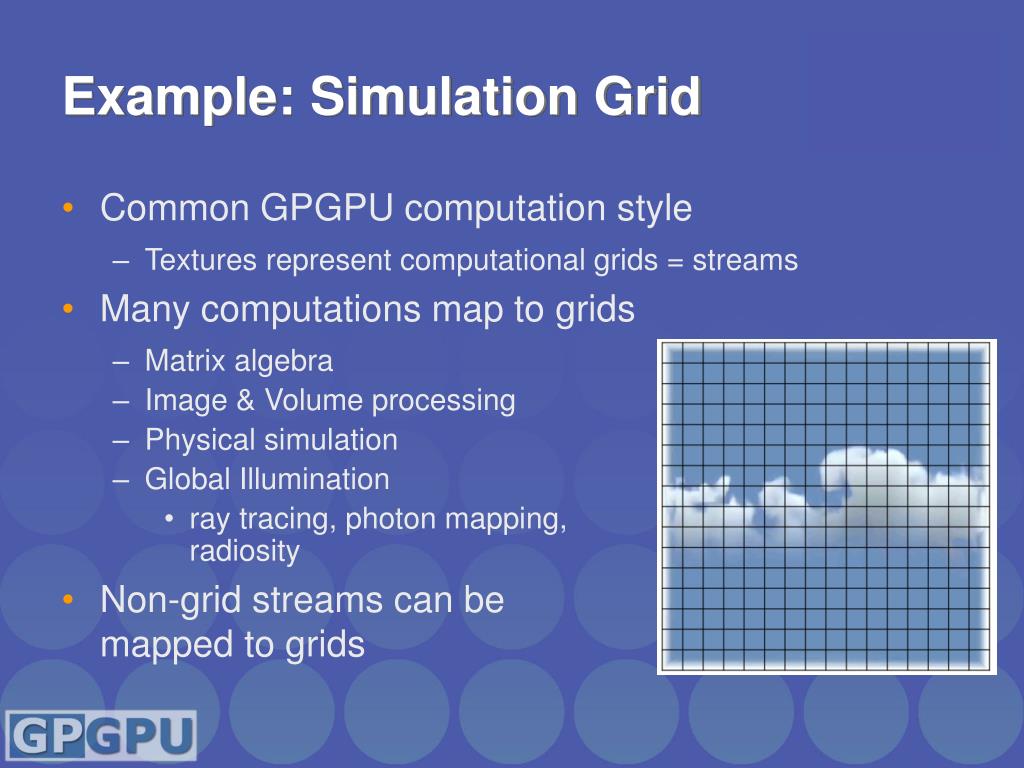 Example: Simulation Grid

• Common GPGPU computation style
– Textures represent computational grids = streams
• Many computations map to grids
– Matrix algebra
– Image & Volume processing
– Physical simulation
– Global Illumination
• ray tracing, photon mapping, radiosity
• Non-grid streams can be mapped to grids

GPGPU